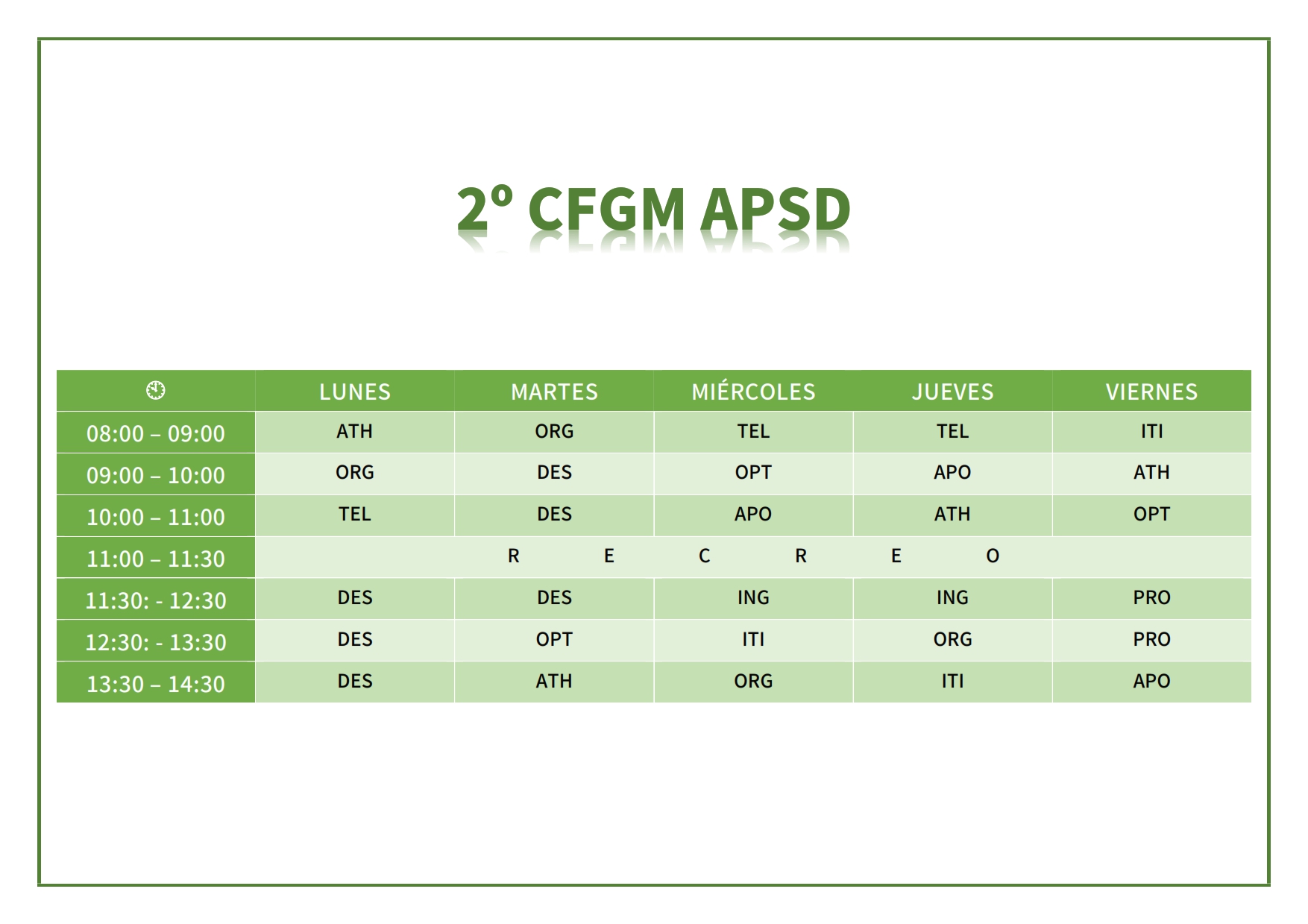 2º CFGM APSD

| | LUNES | MARTES | MIÉRCOLES | JUEVES | VIERNES |
|---|---|---|---|---|---|
| 08:00 – 09:00 | ATH | ORG | TEL | TEL | ITI |
| 09:00 – 10:00 | ORG | DES | OPT | APO | ATH |
| 10:00 – 11:00 | TEL | DES | APO | ATH | OPT |
| 11:00 – 11:30 | R E C R E O | | | | |
| 11:30: - 12:30 | DES | DES | ING | ING | PRO |
| 12:30: - 13:30 | DES | OPT | ITI | ORG | PRO |
| 13:30 – 14:30 | DES | ATH | ORG | ITI | APO |